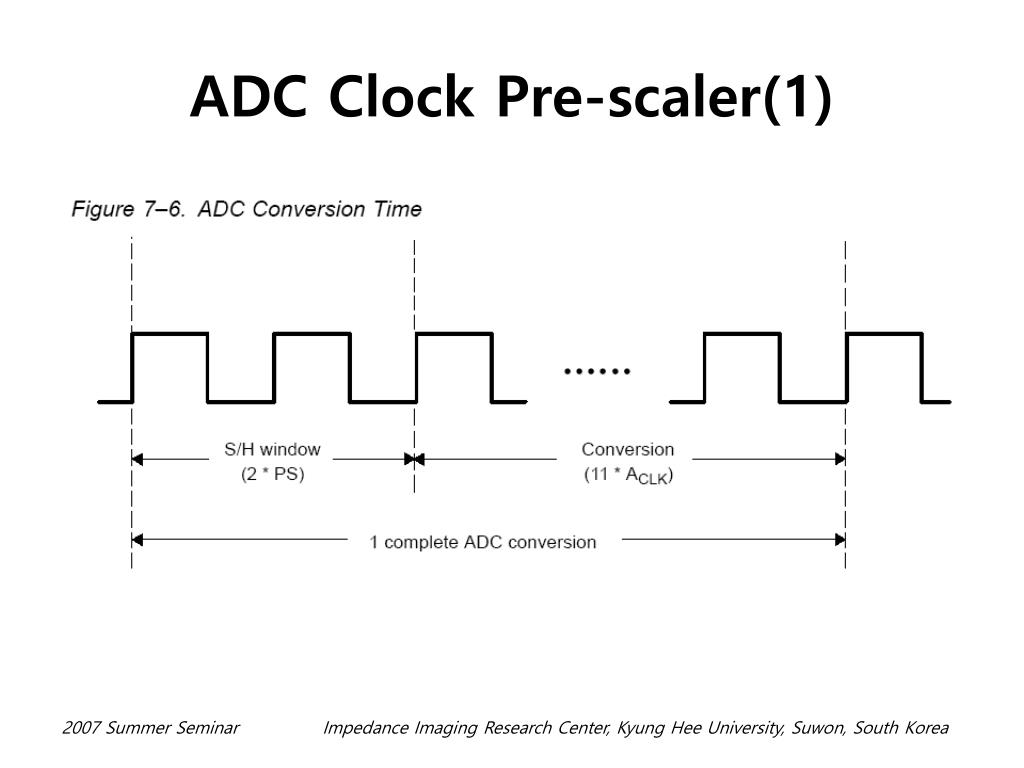 ADC Clock Pre-scaler(1)

Figure 7–6. ADC Conversion Time

......

S/H window
(2 * PS)

Conversion
(11 * $A_{CLK}$)

1 complete ADC conversion

2007 Summer Seminar

Impedance Imaging Research Center, Kyung Hee University, Suwon, South Korea